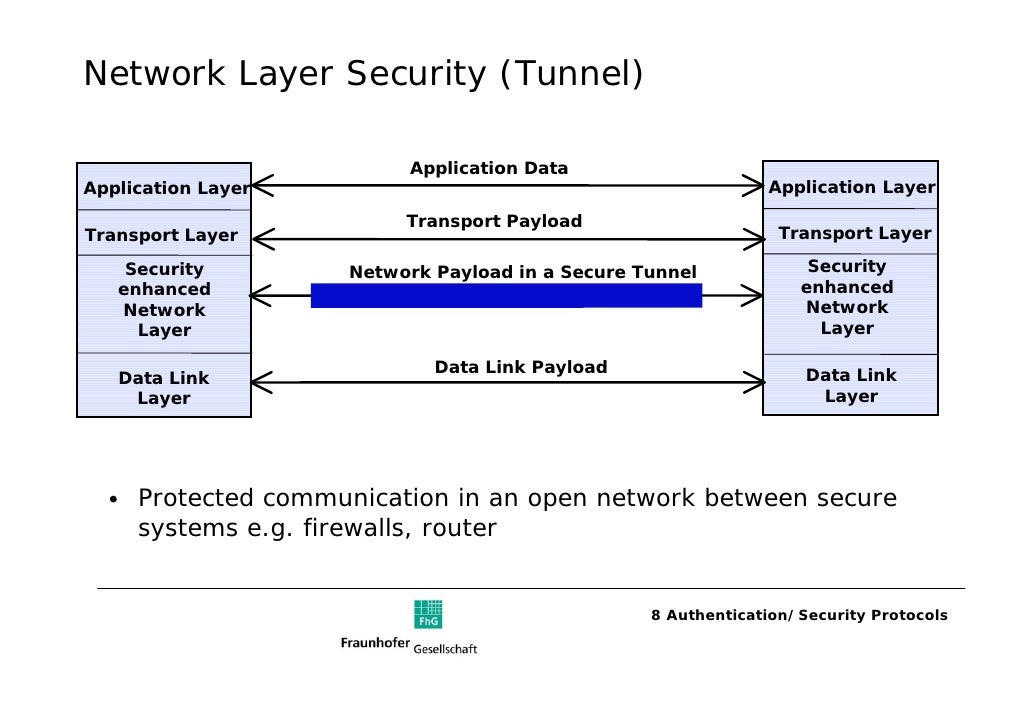 Network Layer Security (Tunnel)

Application Layer

Transport Layer

Security enhanced Network Layer

Data Link Layer

Application Data

Transport Payload

Network Payload in a Secure Tunnel

Data Link Payload

Application Layer

Transport Layer

Security enhanced Network Layer

Data Link Layer

• Protected communication in an open network between secure systems e.g. firewalls, router

FhG

Fraunhofer Gesellschaft

8 Authentication/ Security Protocols